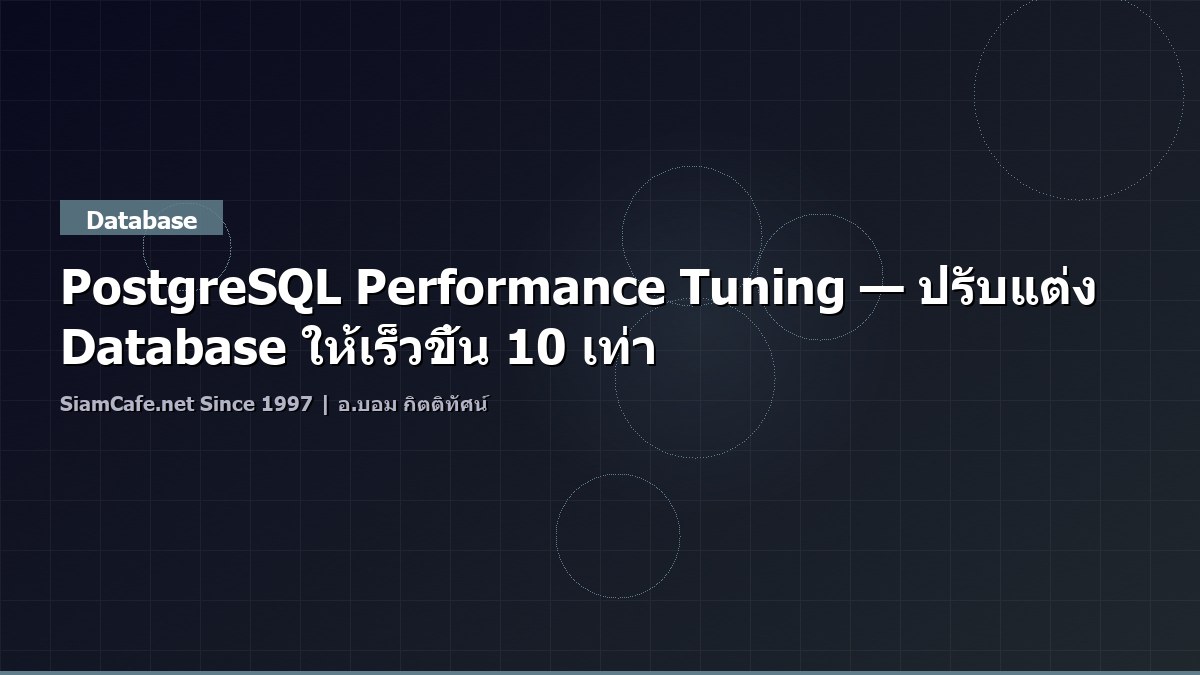 Database

PostgreSQL Performance Tuning — ปรับแต่ง Database ให้เร็วขึ้น 10 เท่า

SiamCafe.net Since 1997 | อ.บอม กิตติทัศน์